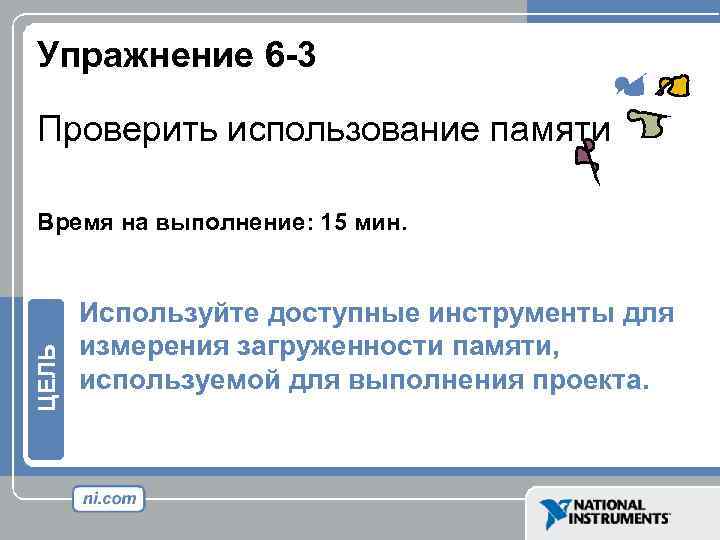 Упражнение 6-3

Проверить использование памяти

Время на выполнение: 15 мин.

ЦЕЛЬ

Используйте доступные инструменты для измерения загруженности памяти, используемой для выполнения проекта.

ni.com

NATIONAL INSTRUMENTS